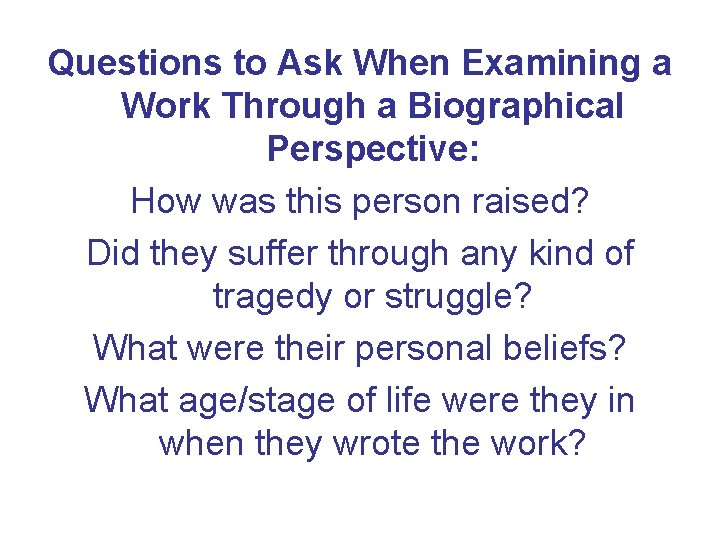 Questions to Ask When Examining a Work Through a Biographical Perspective:

How was this person raised?

Did they suffer through any kind of tragedy or struggle?

What were their personal beliefs?

What age/stage of life were they in when they wrote the work?